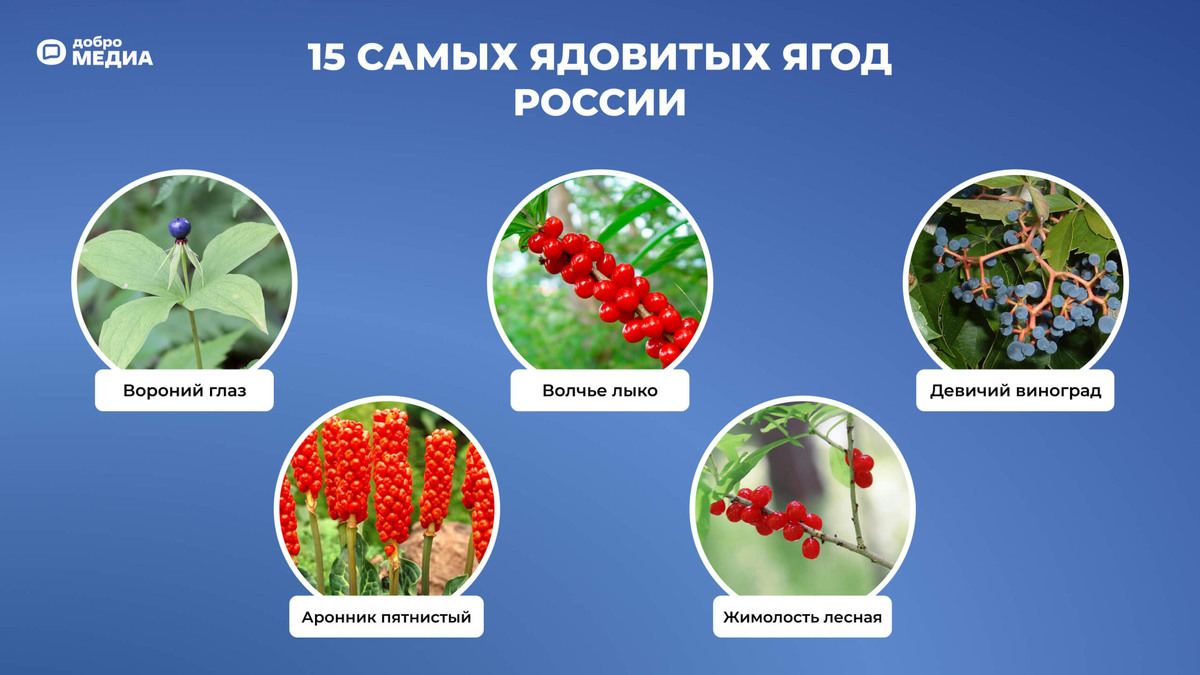 добро
МЕДИА

15 САМЫХ ЯДОВИТЫХ ЯГОД РОССИИ

Вороний глаз

Волчье лыко

Девичий виноград

Аронник пятнистый

Жимолость лесная